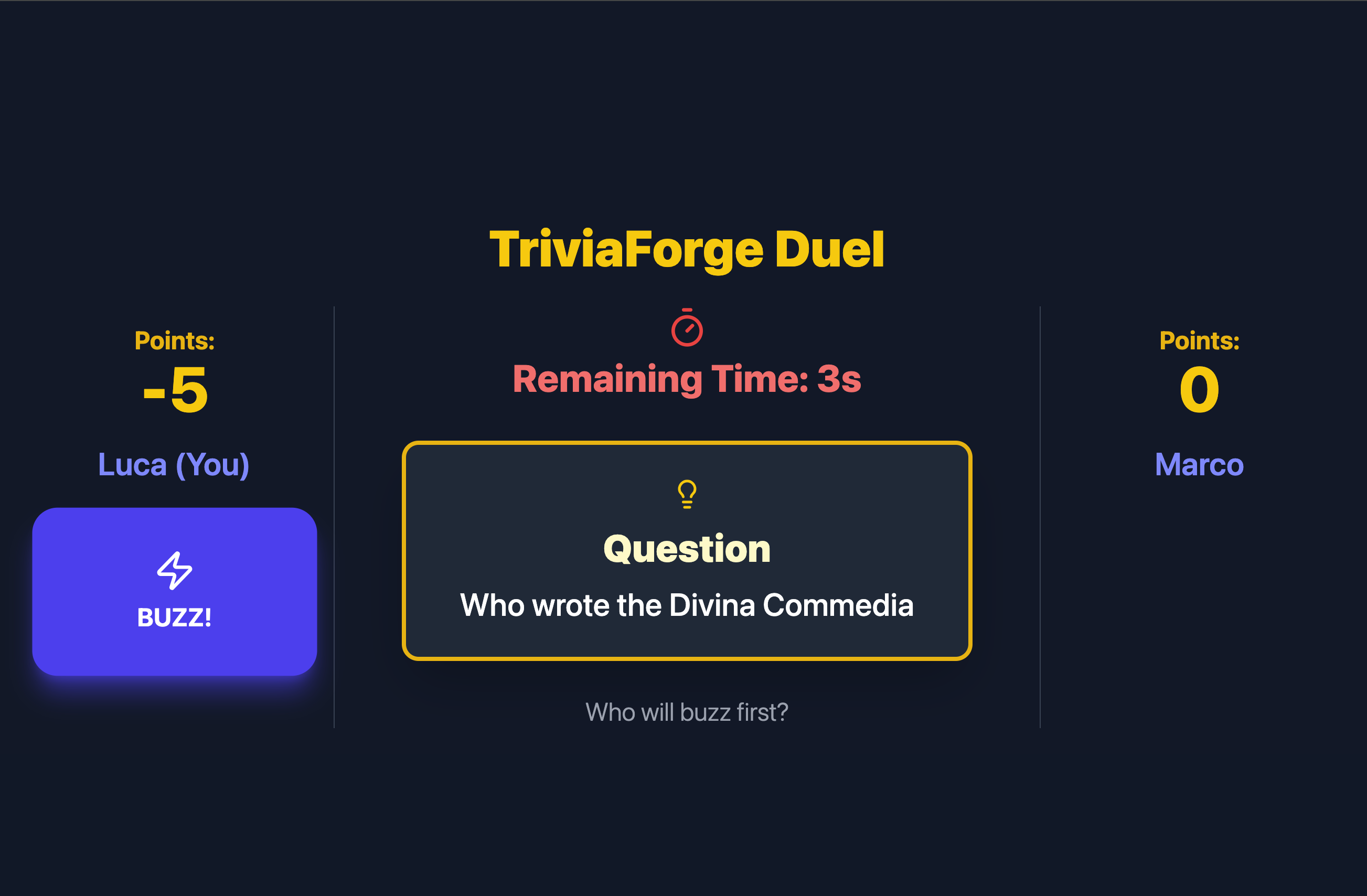 TriviaForge Duel

Points:
-5
Luca (You)

BUZZ!

Remaining Time: 3s

Question
Who wrote the Divina Commedia

Who will buzz first?

Points:
0
Marco